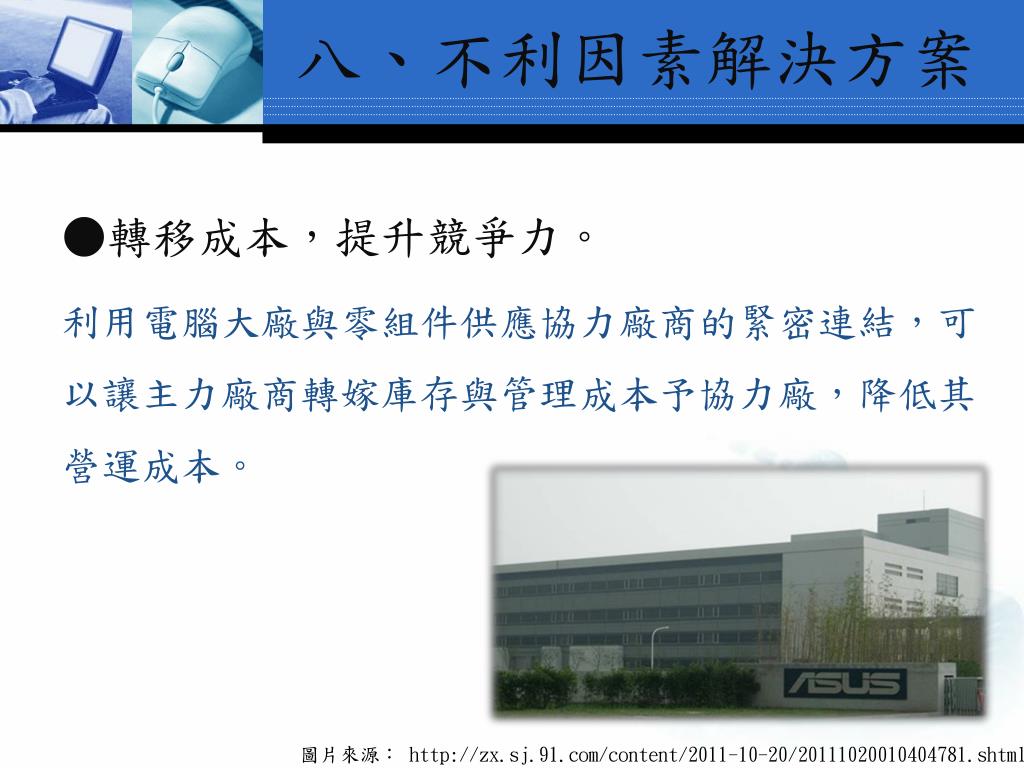 八、不利因素解決方案

●轉移成本，提升競爭力。

利用電腦大廠與零組件供應協力廠商的緊密連結，可以讓主力廠商轉嫁庫存與管理成本予協力廠，降低其營運成本。

ASUS

圖片來源： http://zx.sj.91.com/content/2011-10-20/20111020010404781.shtml